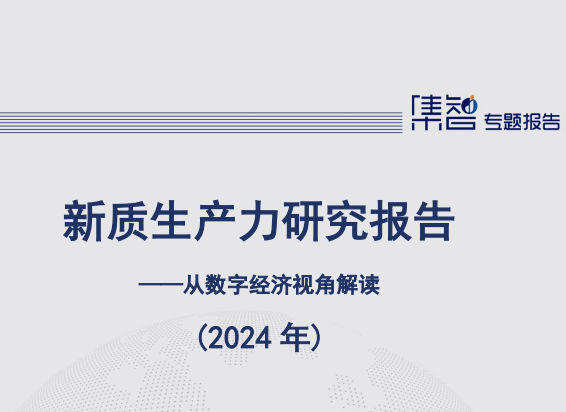 集智 专题报告

新质生产力研究报告

——从数字经济视角解读

（2024 年）